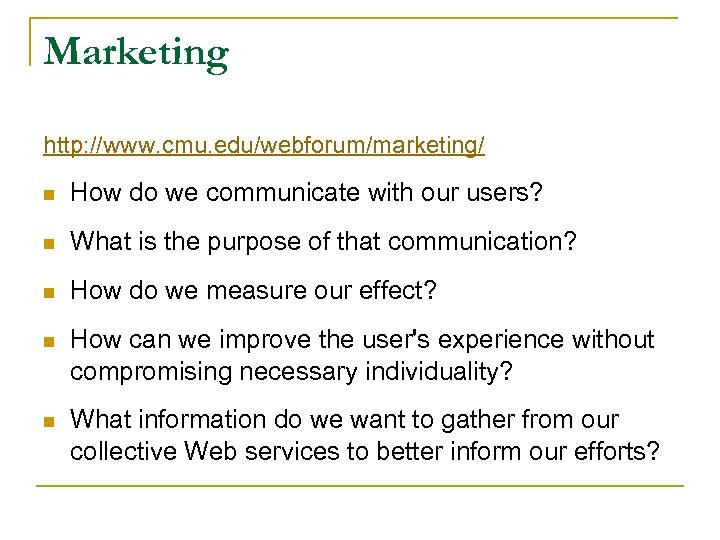 Marketing

http://www.cmu.edu/webforum/marketing/

- How do we communicate with our users?
- What is the purpose of that communication?
- How do we measure our effect?
- How can we improve the user's experience without compromising necessary individuality?
- What information do we want to gather from our collective Web services to better inform our efforts?